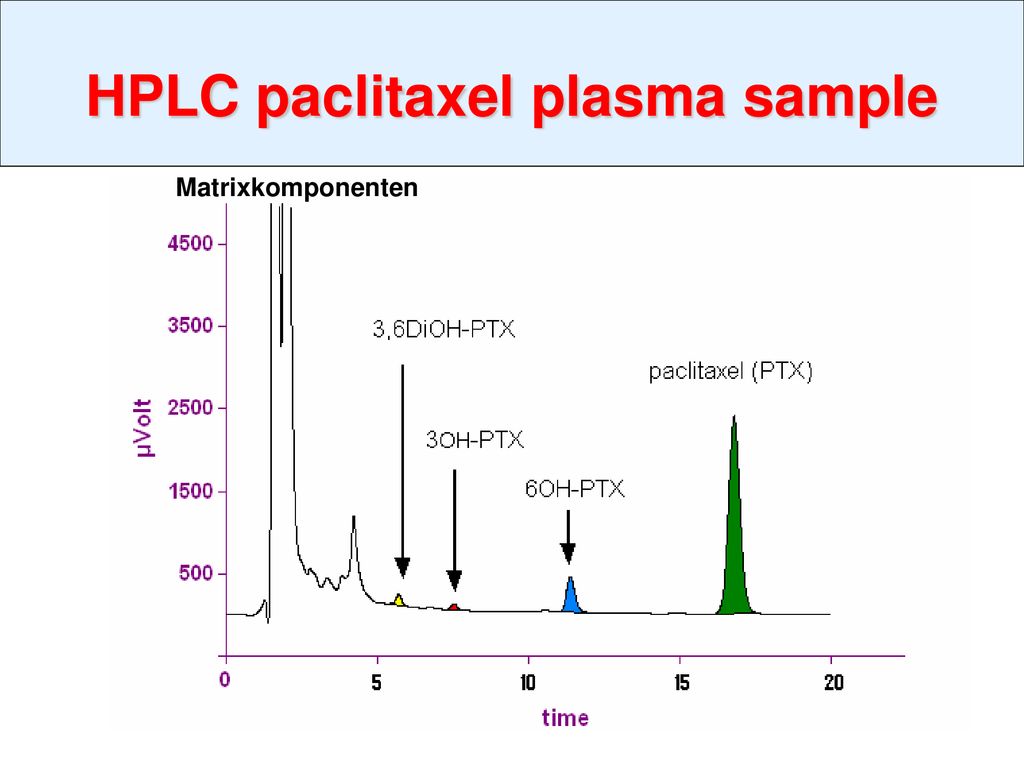 HPLC paclitaxel plasma sample

Matrixkomponenten

4500
3500
2500
1500
500

μVolt

3,6DiOH-PTX

3OH-PTX

6OH-PTX

paclitaxel (PTX)

0
5
10
15
20

time